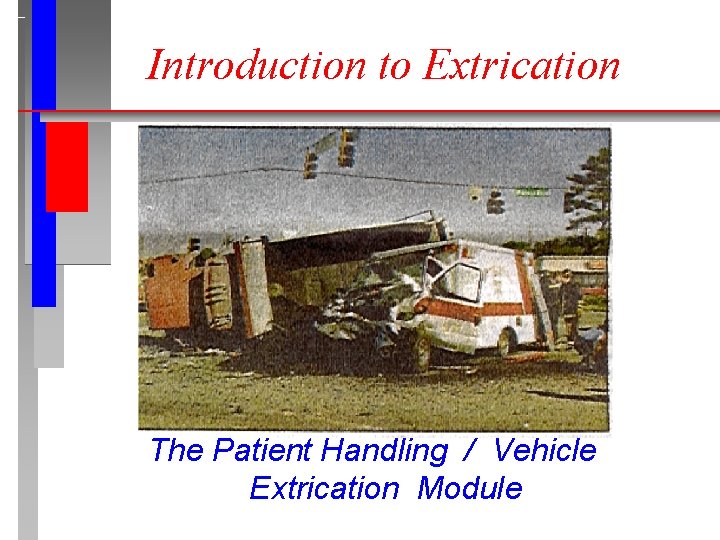 Introduction to Extrication

The Patient Handling / Vehicle Extrication Module